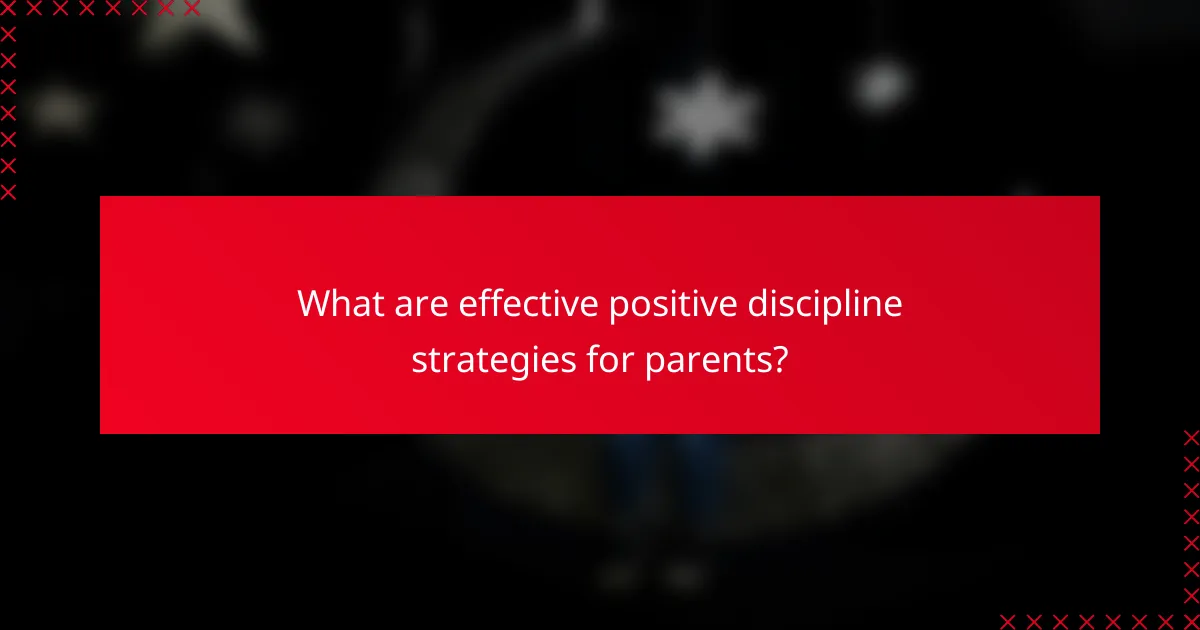 What are effective positive discipline strategies for parents?